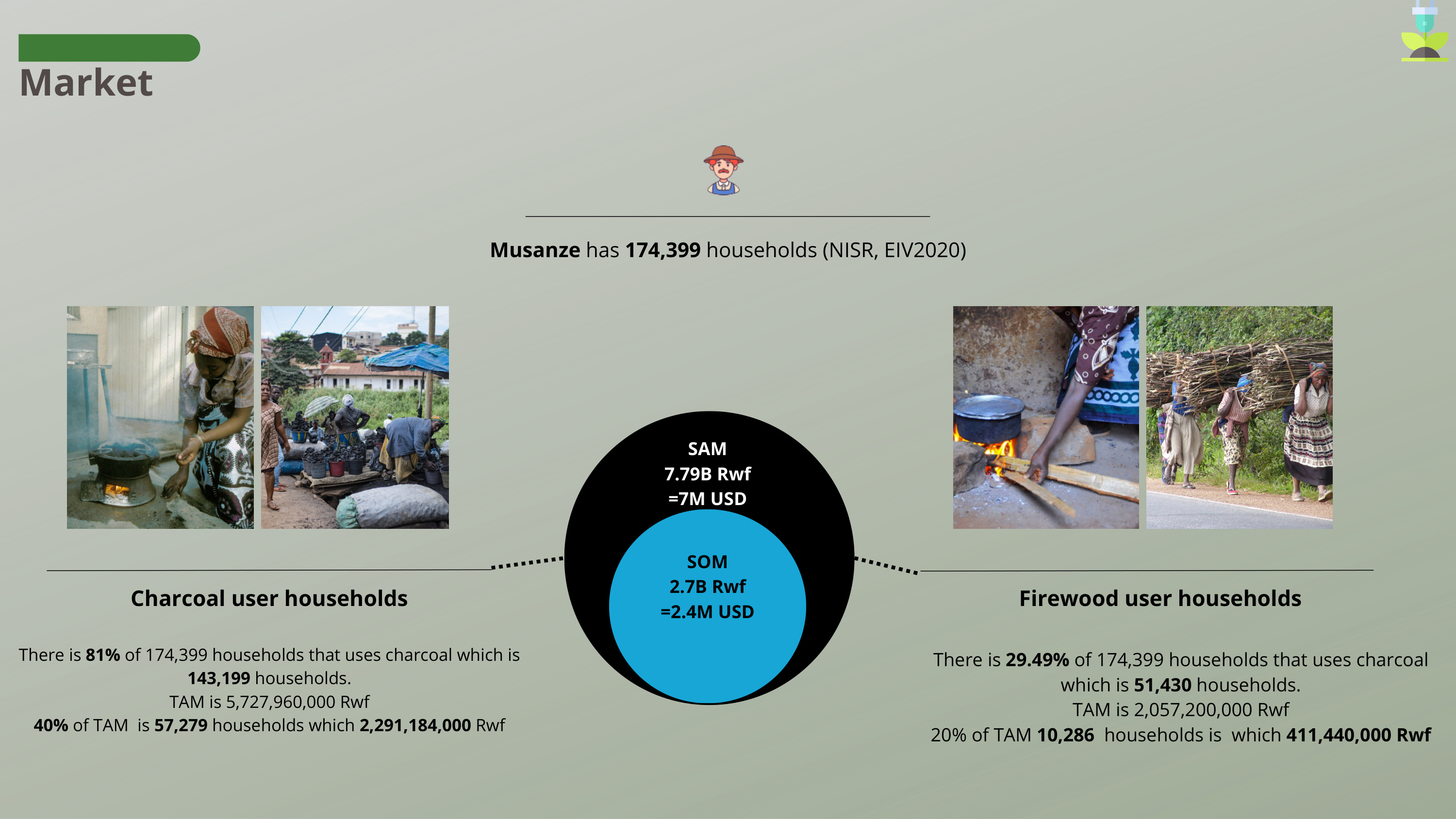 Market

Musanze has 174,399 households (NISR, EIV2020)

SAM
7.79B Rwf
=7M USD

SOM
2.7B Rwf
=2.4M USD

Charcoal user households

There is 81% of 174,399 households that uses charcoal which is 143,199 households.
TAM is 5,727,960,000 Rwf
40% of TAM is 57,279 households which 2,291,184,000 Rwf

Firewood user households

There is 29.49% of 174,399 households that uses charcoal which is 51,430 households.
TAM is 2,057,200,000 Rwf
20% of TAM 10,286 households is which 411,440,000 Rwf